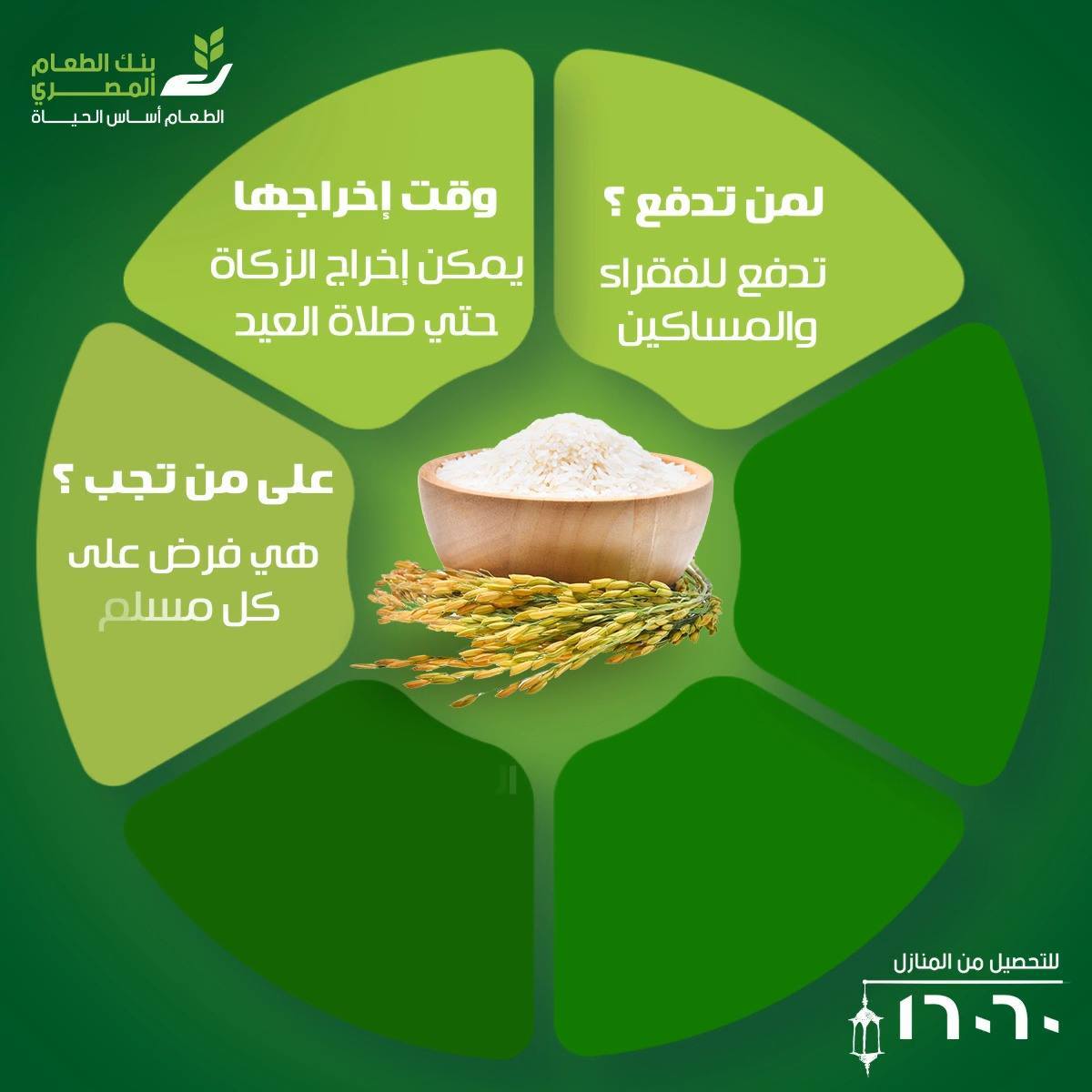 بنك الطعام المصري
الطعام أساس الحياة

لمن تدفع ؟
تدفع للفقراء والمساكين

وقت إخراجها
يمكن إخراج الزكاة حتي صلاة العيد

على من تجب ؟
هي فرض على كل مسلم

للتحصيل من المنازل
١٦٠٦٠